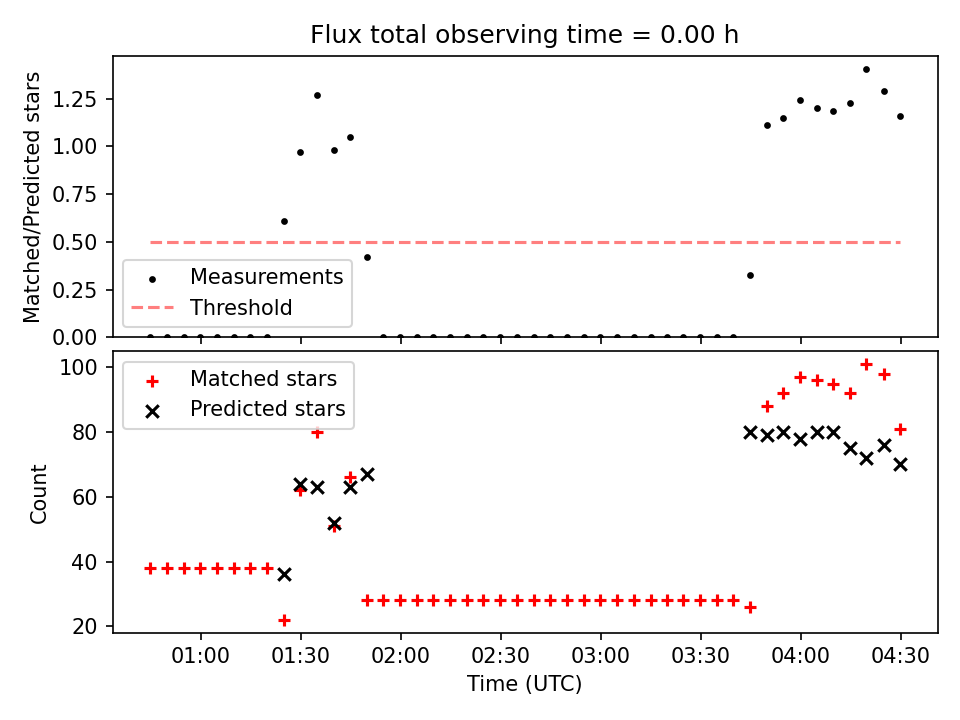 Flux total observing time = 0.00 h

Matched/Predicted stars

1.25
1.00
0.75
0.50
0.25
0.00

Measurements
Threshold

Count

100
80
60
40
20

Matched stars
Predicted stars

01:00
01:30
02:00
02:30
03:00
03:30
04:00
04:30

Time (UTC)